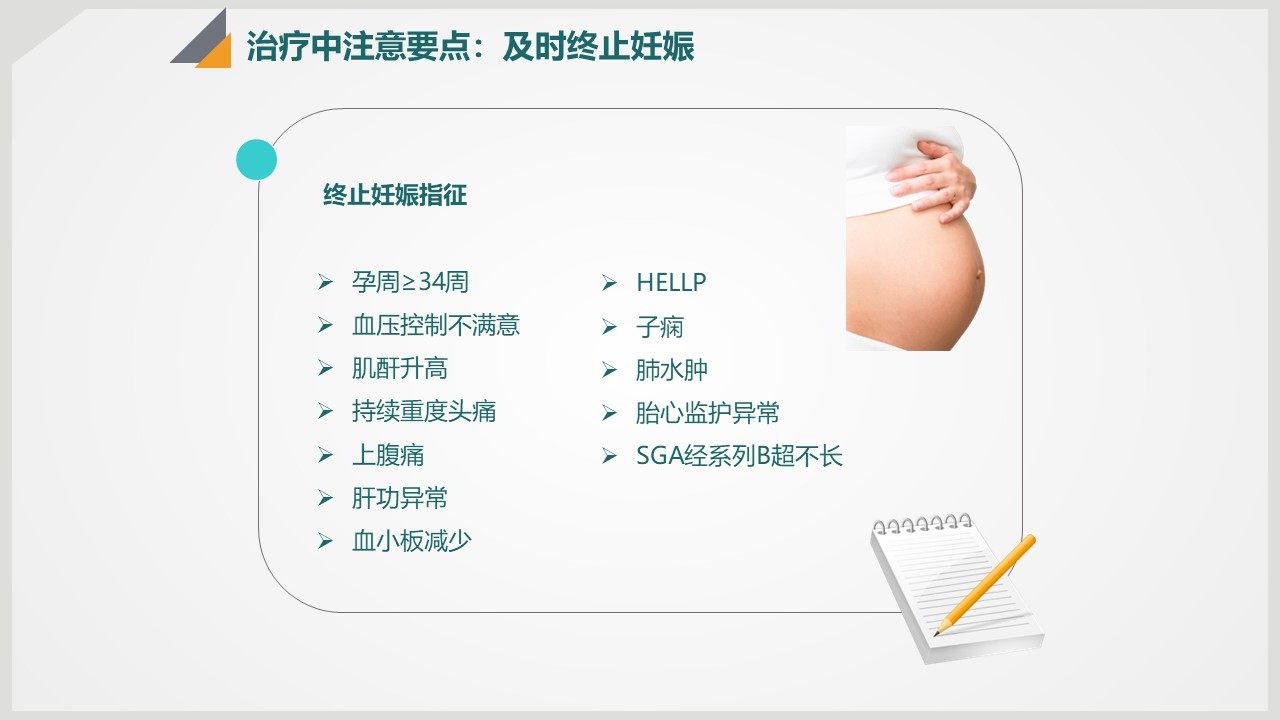 治疗中注意要点：及时终止妊娠

终止妊娠指征

➢ 孕周≥34周
➢ 血压控制不满意
➢ 肌酐升高
➢ 持续重度头痛
➢ 上腹痛
➢ 肝功异常
➢ 血小板减少

➢ HELLP
➢ 子痫
➢ 肺水肿
➢ 胎心监护异常
➢ SGA经系列B超不长